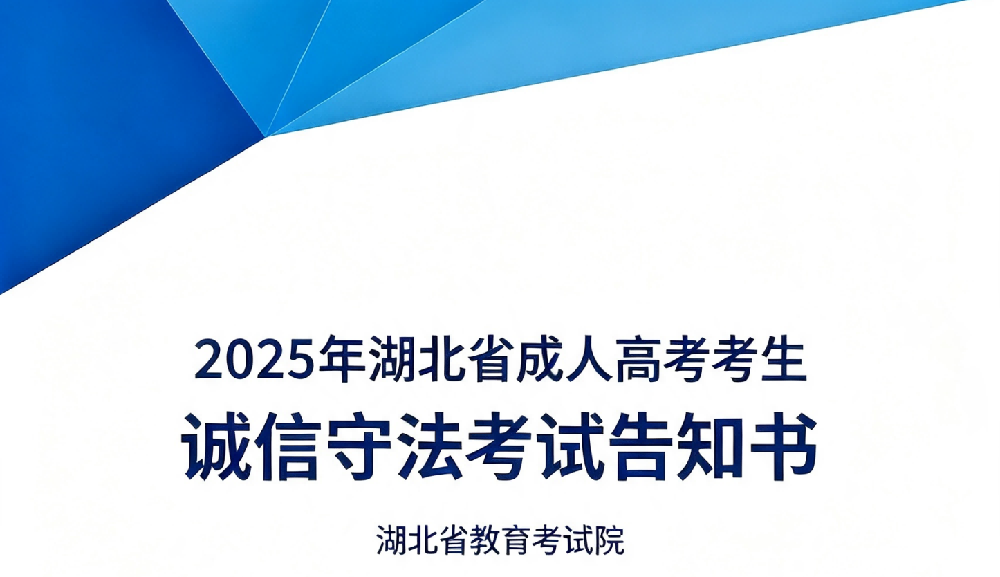 2025年湖北省成人高考考生
诚信守法考试告知书

湖北省教育考试院